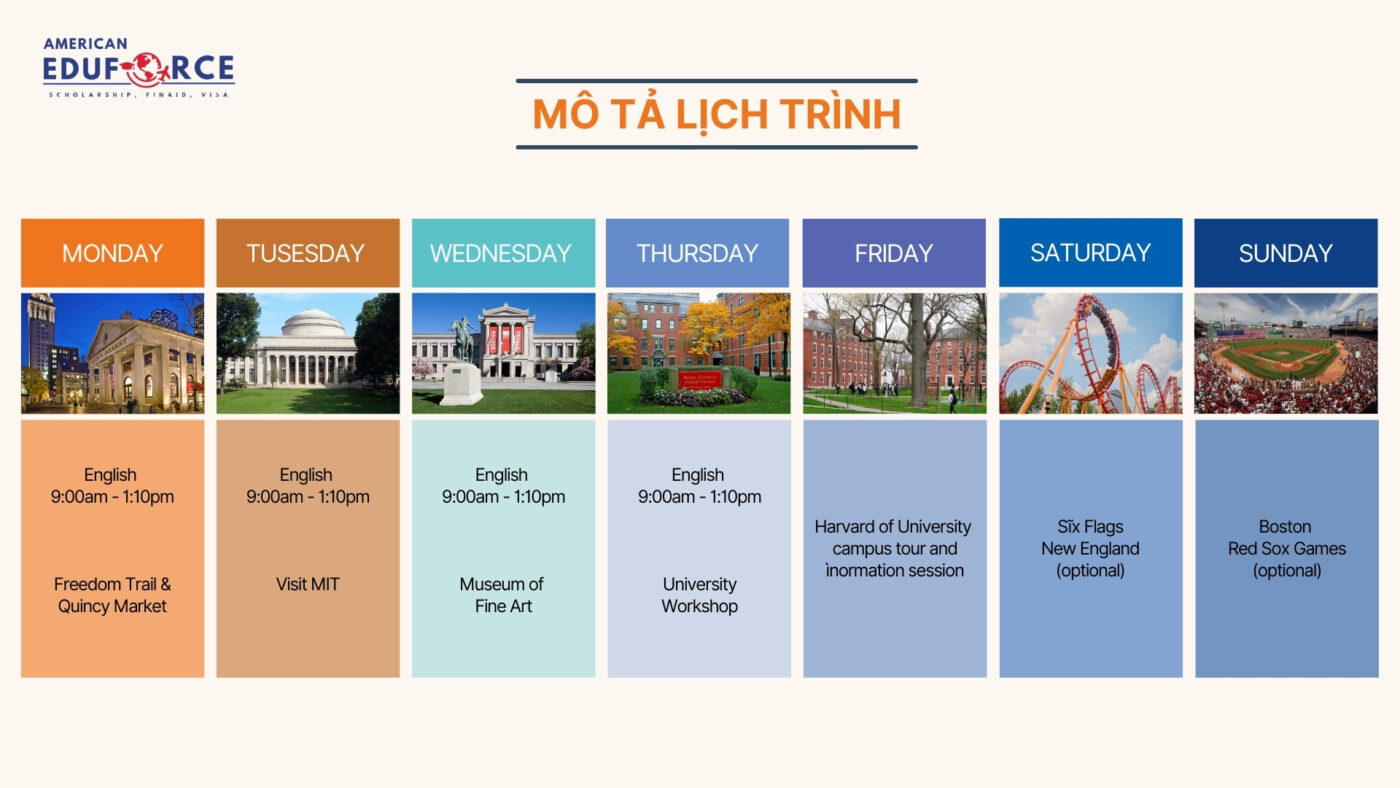 AMERICAN
EDUFORCE
SCHOLARSHIP, FINAID, VISA

MÔ TẢ LỊCH TRÌNH

| MONDAY | TUSESDAY | WEDNESDAY | THURSDAY | FRIDAY | SATURDAY | SUNDAY |
|---|---|---|---|---|---|---|
| English 9:00am - 1:10pm Freedom Trail & Quincy Market | English 9:00am - 1:10pm Visit MIT | English 9:00am - 1:10pm Museum of Fine Art | English 9:00am - 1:10pm University Workshop | Harvard of University campus tour and ìnormation session | Sĩx Flags New England (optional) | Boston Red Sox Games (optional) |